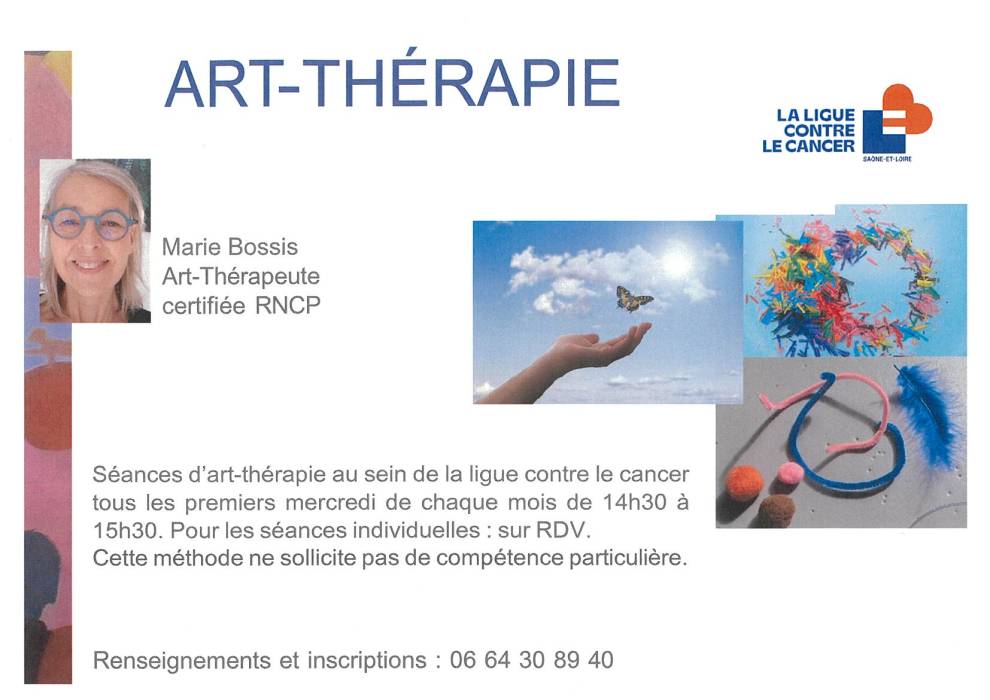 ART-THÉRAPIE

LA LIGUE CONTRE LE CANCER
SAÔNE-ET-LOIRE

Marie Bossis
Art-Thérapeute
certifiée RNCP

Séances d'art-thérapie au sein de la ligue contre le cancer tous les premiers mercredi de chaque mois de 14h30 à 15h30. Pour les séances individuelles : sur RDV.
Cette méthode ne sollicite pas de compétence particulière.

Renseignements et inscriptions : 06 64 30 89 40